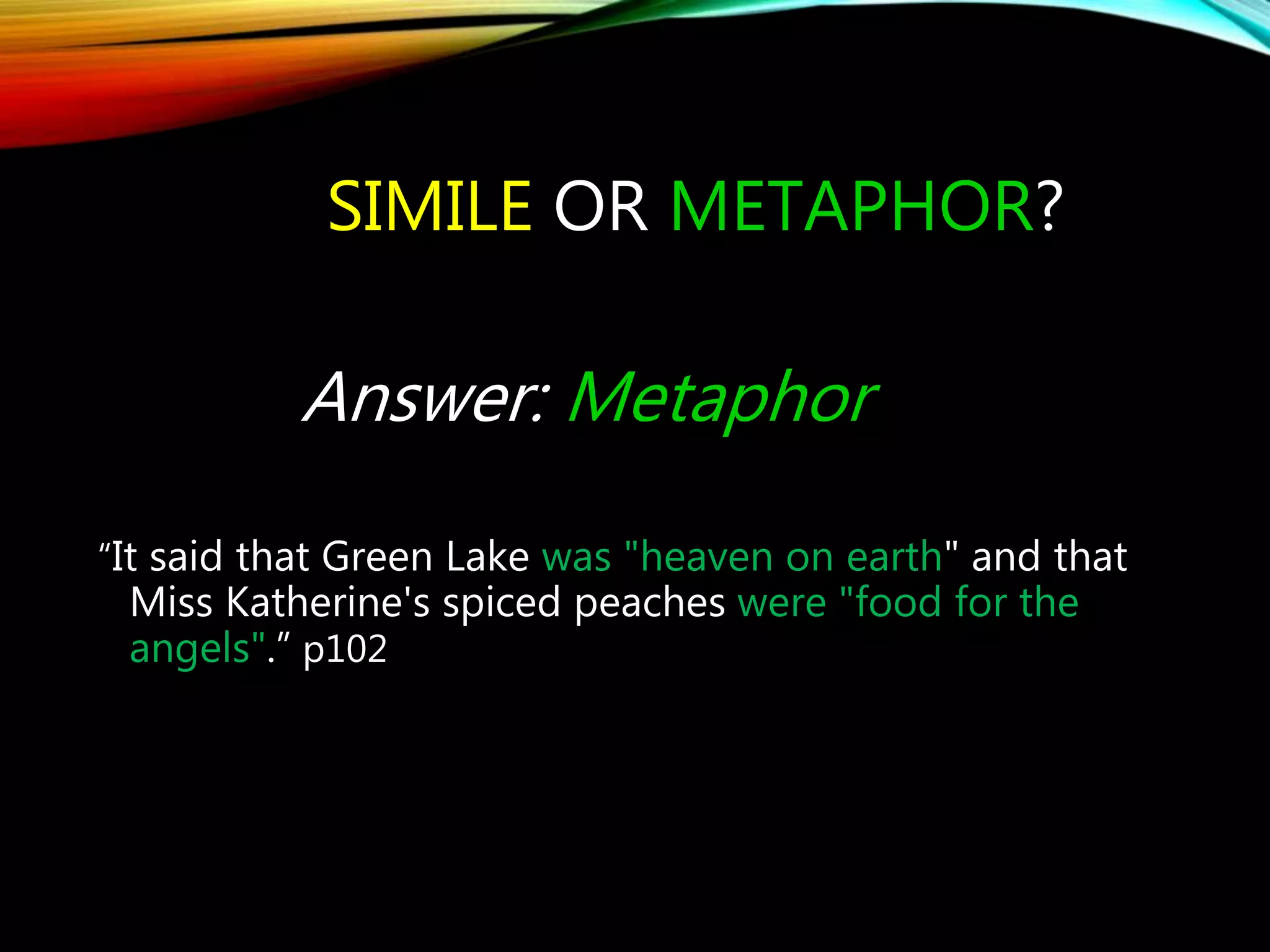 SIMILE OR METAPHOR?

Answer: Metaphor

“It said that Green Lake was "heaven on earth" and that Miss Katherine's spiced peaches were "food for the angels".” p102